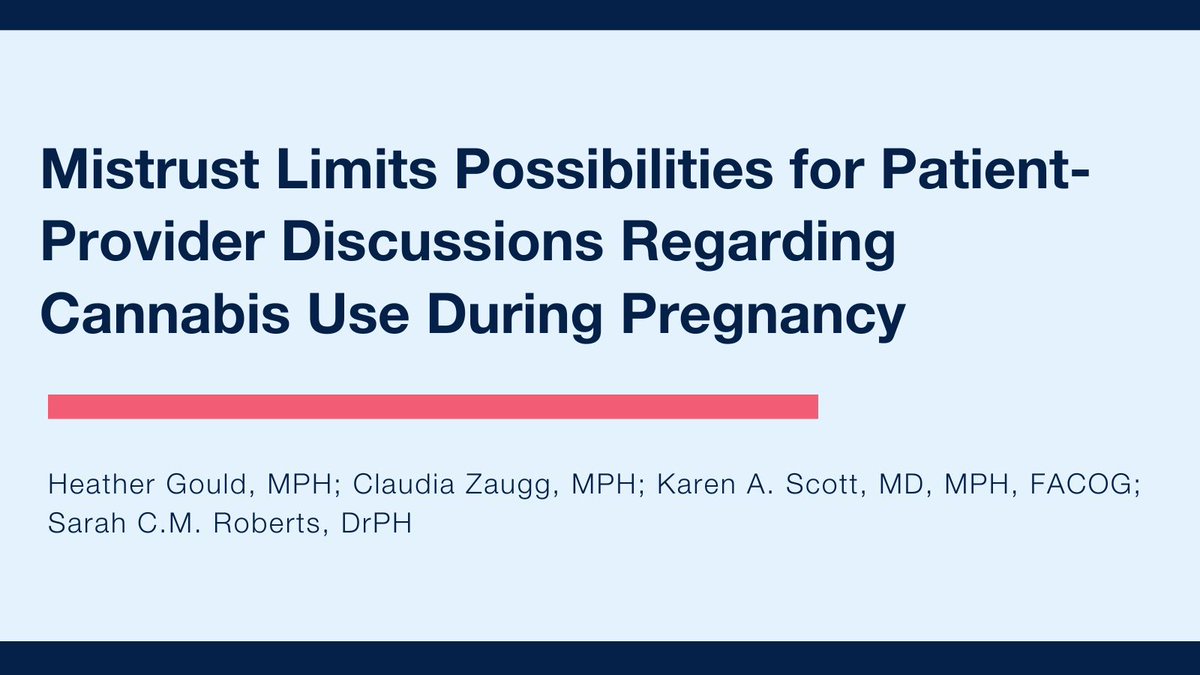 Mistrust Limits Possibilities for Patient-Provider Discussions Regarding Cannabis Use During Pregnancy

Heather Gould, MPH; Claudia Zaugg, MPH; Karen A. Scott, MD, MPH, FACOG; Sarah C.M. Roberts, DrPH